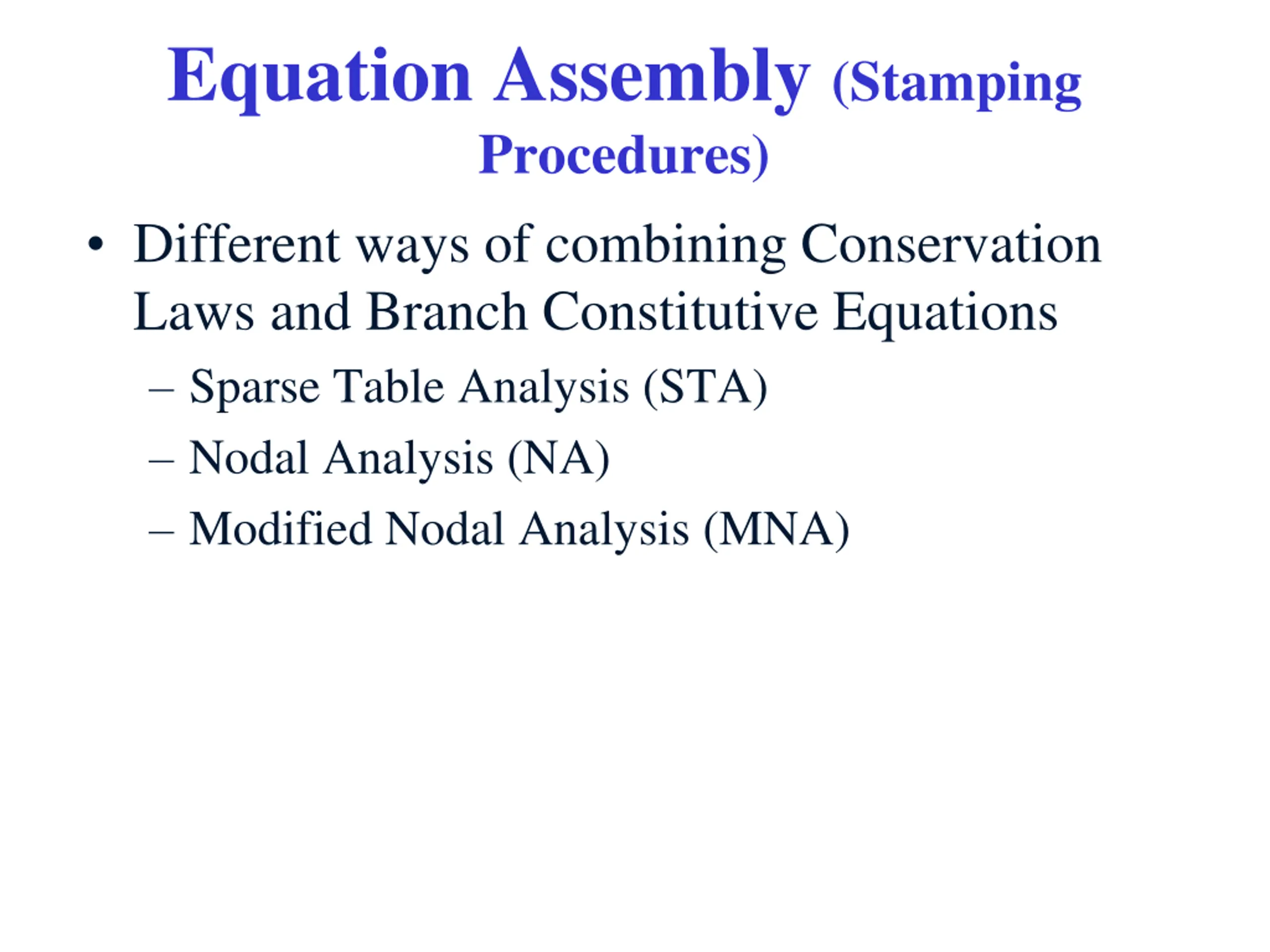 Equation Assembly (Stamping Procedures)

• Different ways of combining Conservation Laws and Branch Constitutive Equations
– Sparse Table Analysis (STA)
– Nodal Analysis (NA)
– Modified Nodal Analysis (MNA)